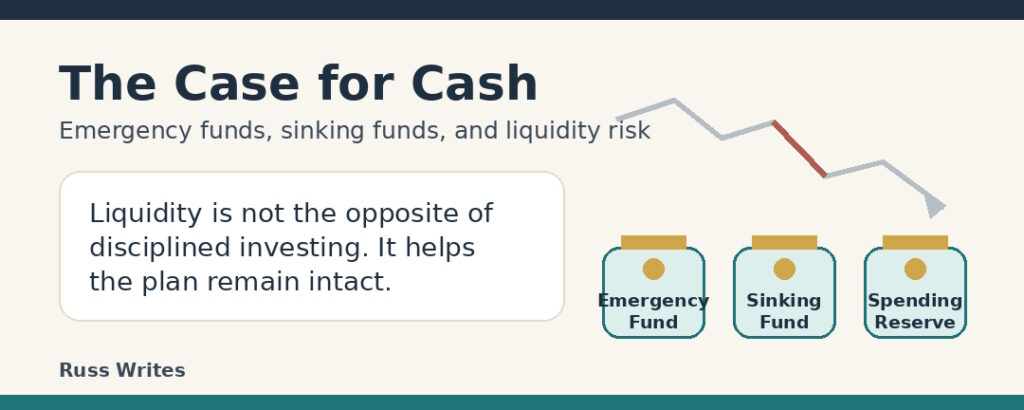 The Case for Cash

Emergency funds, sinking funds, and liquidity risk

Liquidity is not the opposite of disciplined investing. It helps the plan remain intact.

Emergency Fund

Sinking Fund

Spending Reserve

Russ Writes